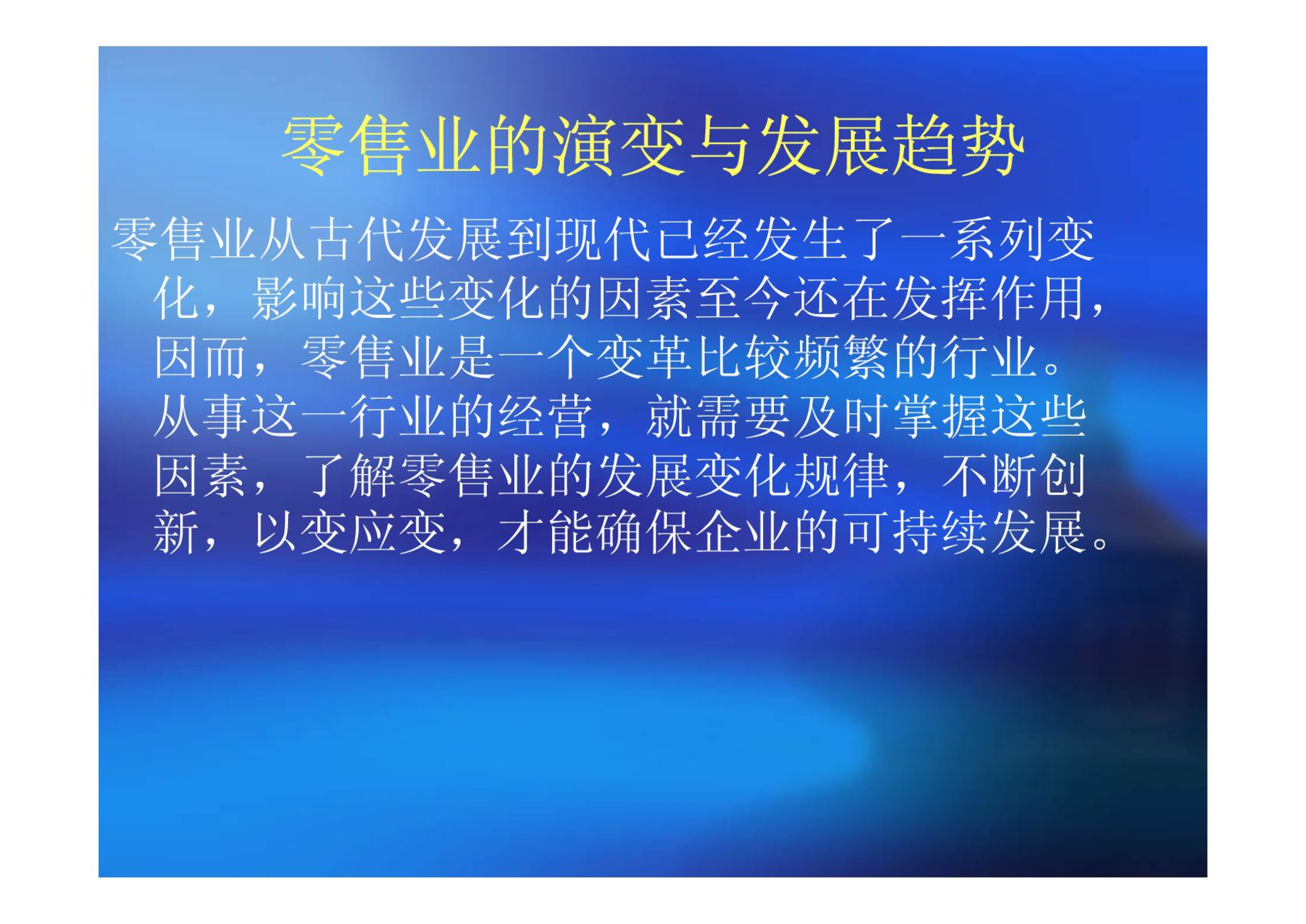 零售业的演变与发展趋势

零售业从古代发展到现代已经发生了一系列变化，影响这些变化的因素至今还在发挥作用，因而，零售业是一个变革比较频繁的行业。从事这一行业的经营，就需要及时掌握这些因素，了解零售业的发展变化规律，不断创新，以变应变，才能确保企业的可持续发展。